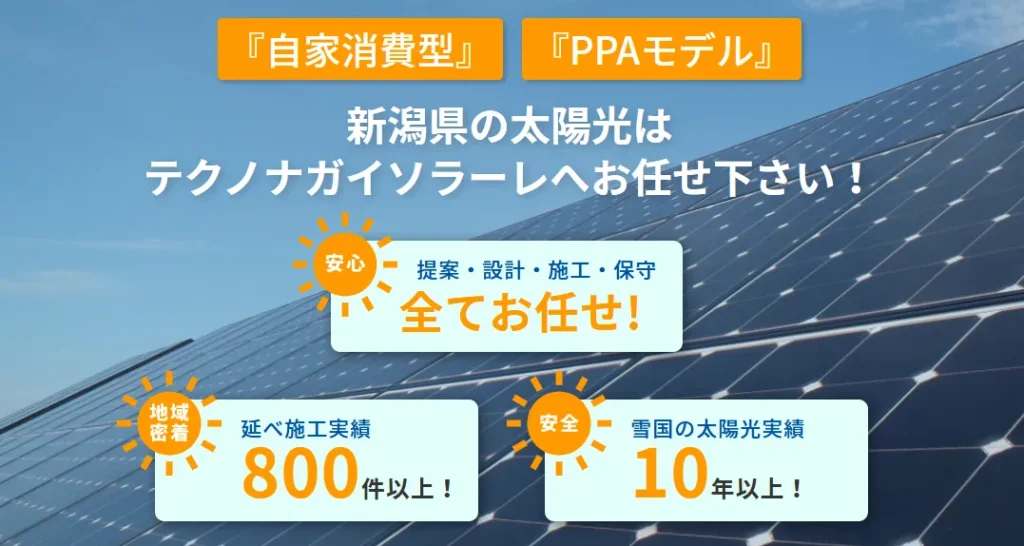 『自家消費型』

『PPAモデル』

新潟県の太陽光は
テクノナガイソラーレへお任せ下さい！

安心

提案・設計・施工・保守
全てお任せ！

地域密着

延べ施工実績
800件以上！

安全

雪国の太陽光実績
10年以上！